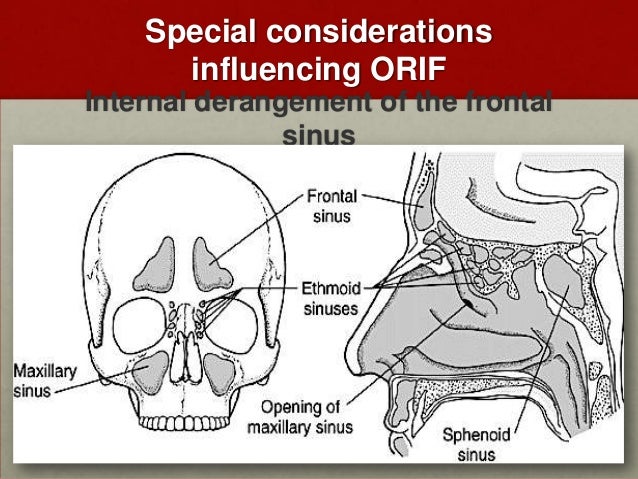 Special considerations influencing ORIF

Internal derangement of the frontal sinus

Frontal sinus

Ethmoid sinuses

Maxillary sinus

Opening of maxillary sinus

Sphenoid sinus